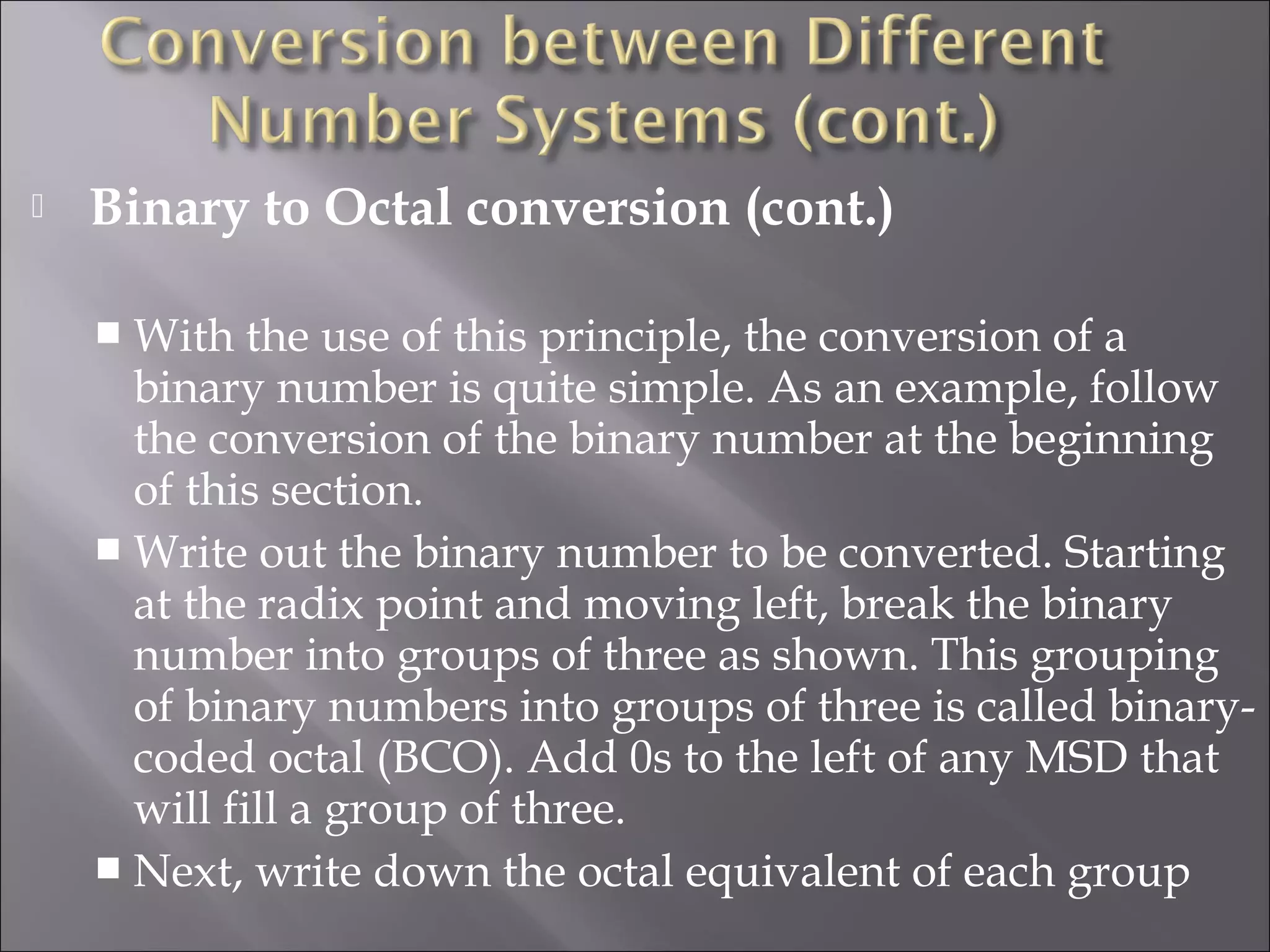 Conversion between Different Number Systems (cont.)

Binary to Octal conversion (cont.)

With the use of this principle, the conversion of a binary number is quite simple. As an example, follow the conversion of the binary number at the beginning of this section.

Write out the binary number to be converted. Starting at the radix point and moving left, break the binary number into groups of three as shown. This grouping of binary numbers into groups of three is called binary-coded octal (BCO). Add 0s to the left of any MSD that will fill a group of three.

Next, write down the octal equivalent of each group